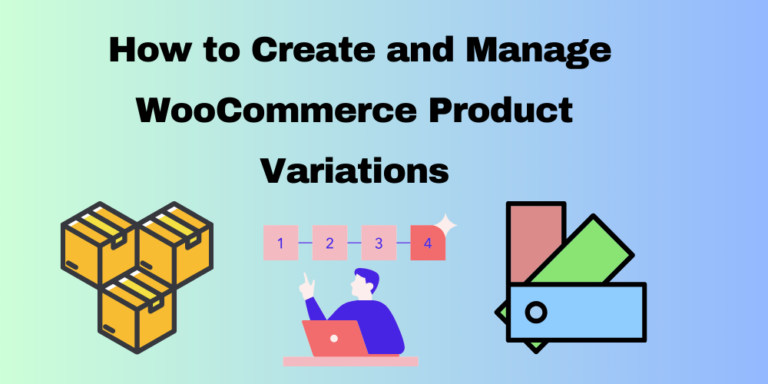 How to Create and Manage WooCommerce Product Variations

1
2
3
4